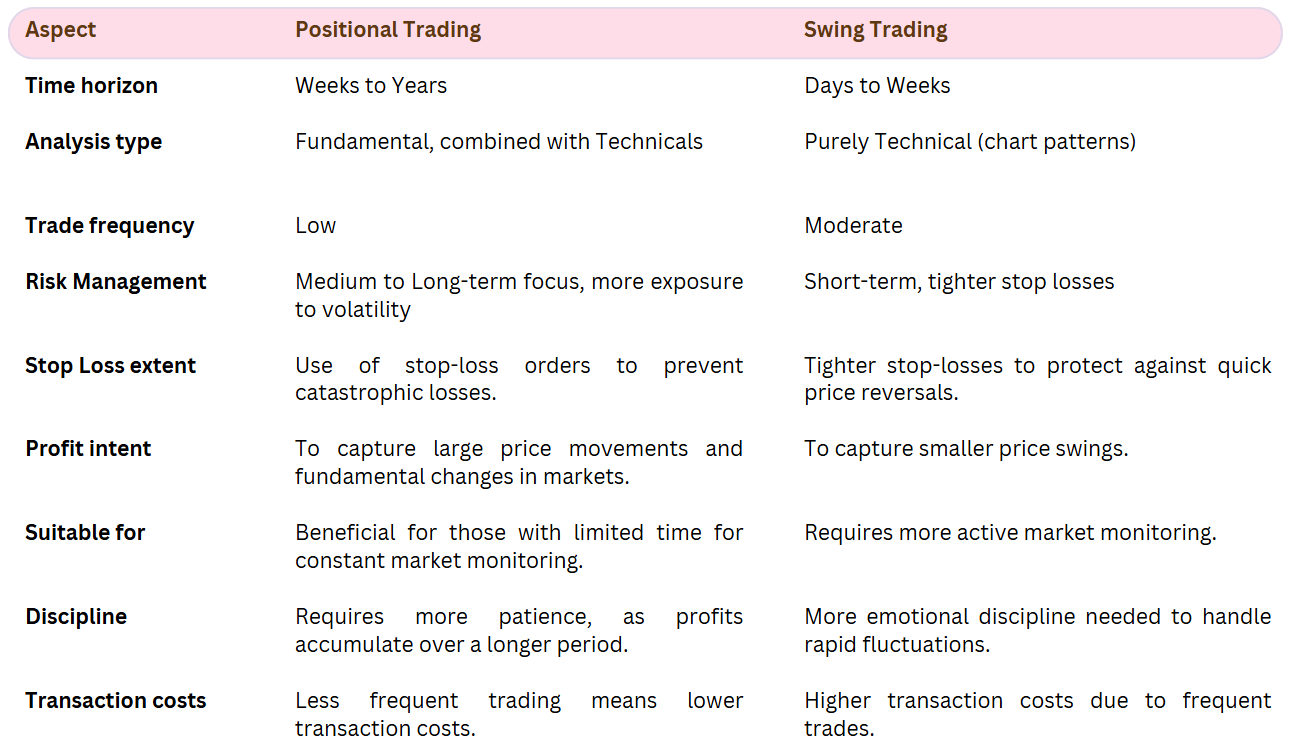 | Aspect | Positional Trading | Swing Trading |
|---|---|---|
| Time horizon | Weeks to Years | Days to Weeks |
| Analysis type | Fundamental, combined with Technicals | Purely Technical (chart patterns) |
| Trade frequency | Low | Moderate |
| Risk Management | Medium to Long-term focus, more exposure to volatility | Short-term, tighter stop losses |
| Stop Loss extent | Use of stop-loss orders to prevent catastrophic losses. | Tighter stop-losses to protect against quick price reversals. |
| Profit intent | To capture large price movements and fundamental changes in markets. | To capture smaller price swings. |
| Suitable for | Beneficial for those with limited time for constant market monitoring. | Requires more active market monitoring. |
| Discipline | Requires more patience, as profits accumulate over a longer period. | More emotional discipline needed to handle rapid fluctuations. |
| Transaction costs | Less frequent trading means lower transaction costs. | Higher transaction costs due to frequent trades. |